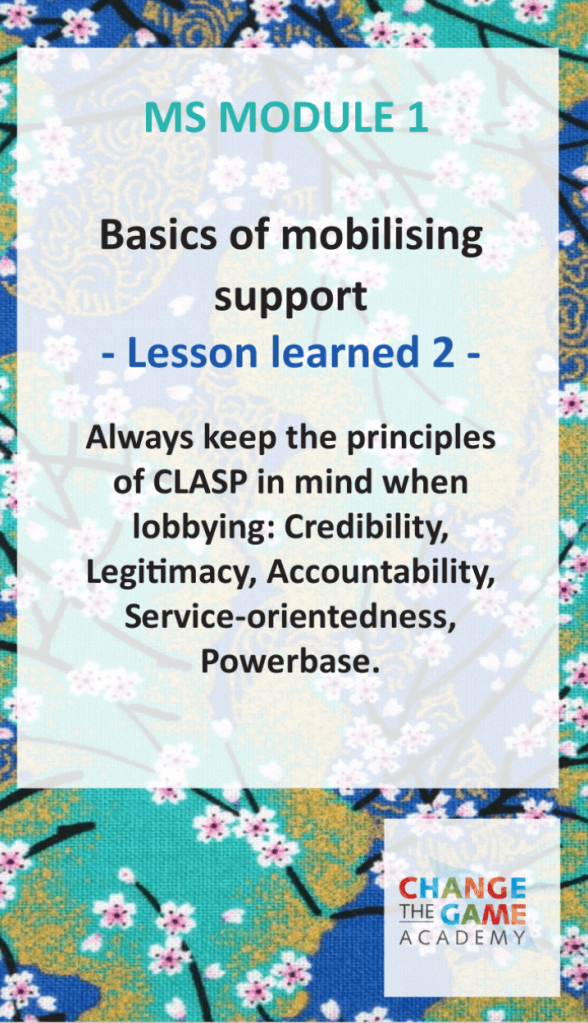 MS MODULE 1

Basics of mobilising support
- Lesson learned 2 -

Always keep the principles of CLASP in mind when lobbying: Credibility, Legitimacy, Accountability, Service-orientedness, Powerbase.

CHANGE THE GAME ACADEMY